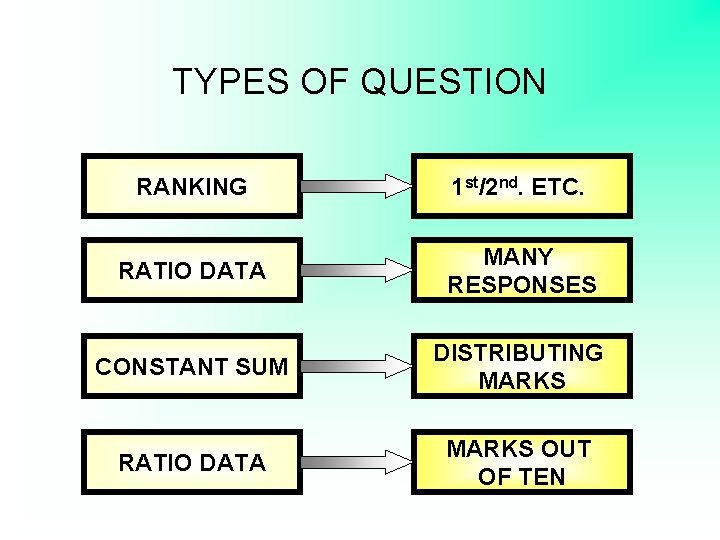 TYPES OF QUESTION

RANKING

1$^{st}$/2$^{nd}$. ETC.

RATIO DATA

MANY RESPONSES

CONSTANT SUM

DISTRIBUTING MARKS

RATIO DATA

MARKS OUT OF TEN